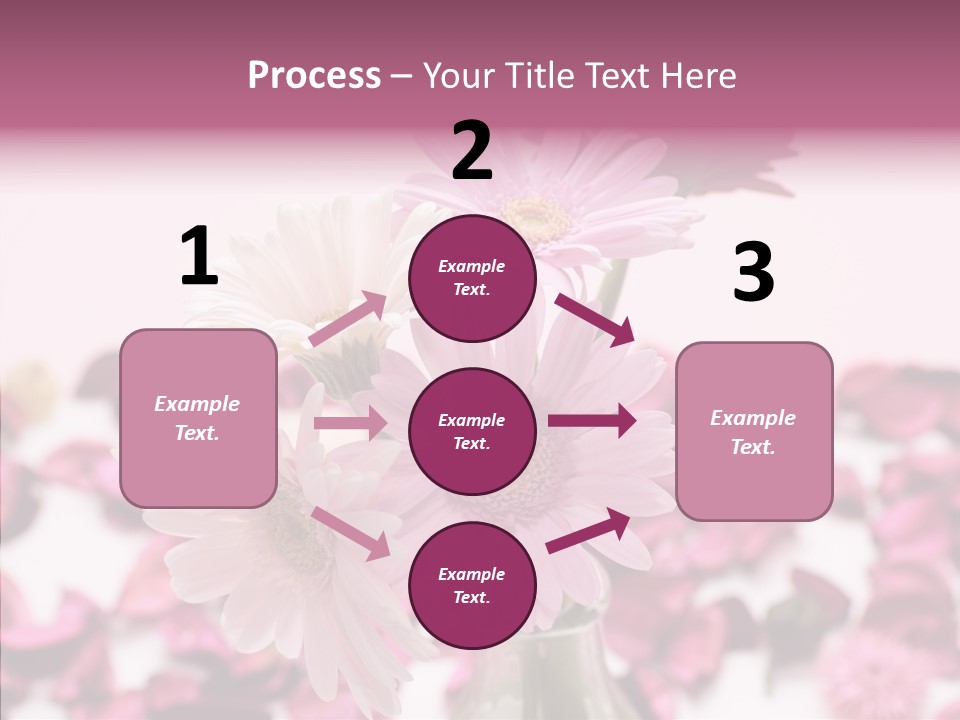 Process – Your Title Text Here

1

Example Text.

2

Example Text.

Example Text.

Example Text.

3

Example Text.